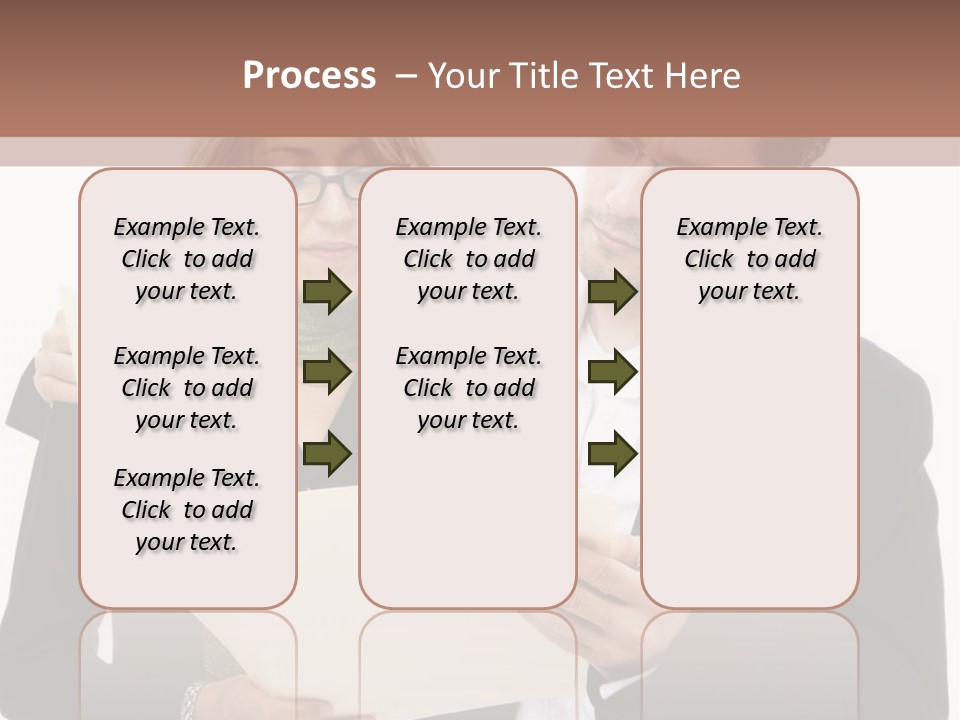 Process – Your Title Text Here

Example Text. Click to add your text.

Example Text. Click to add your text.

Example Text. Click to add your text.

Example Text. Click to add your text.

Example Text. Click to add your text.

Example Text. Click to add your text.